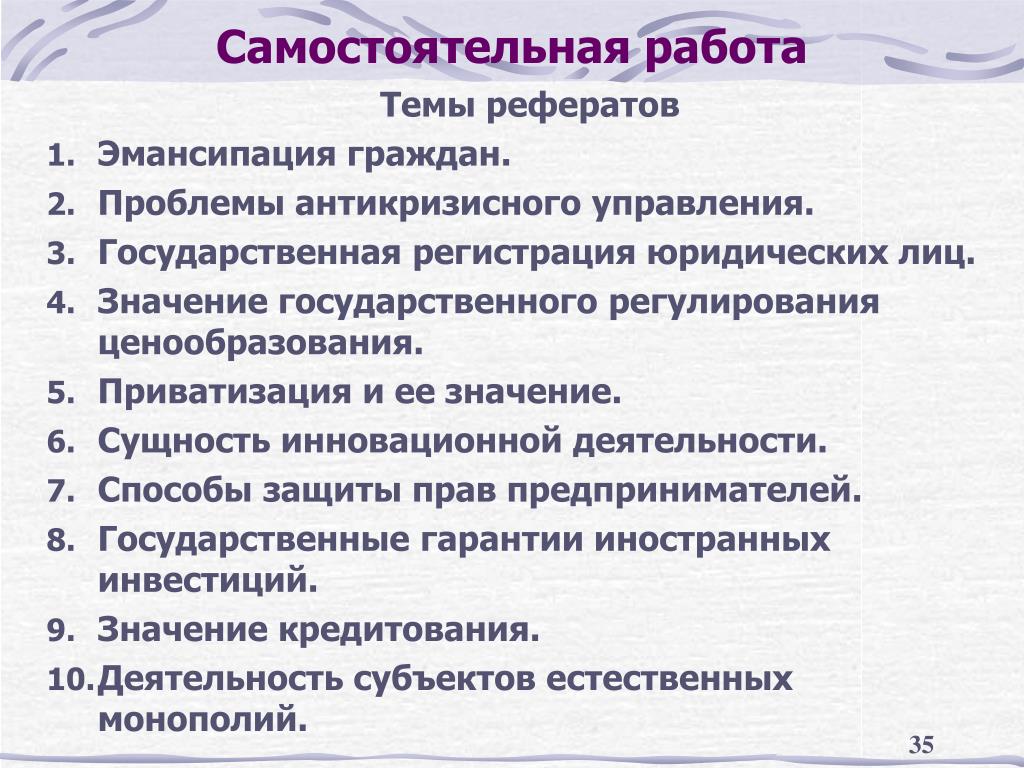 Самостоятельная работа

Темы рефератов

1. Эмансипация граждан.
2. Проблемы антикризисного управления.
3. Государственная регистрация юридических лиц.
4. Значение государственного регулирования ценообразования.
5. Приватизация и ее значение.
6. Сущность инновационной деятельности.
7. Способы защиты прав предпринимателей.
8. Государственные гарантии иностранных инвестиций.
9. Значение кредитования.
10. Деятельность субъектов естественных монополий.

35